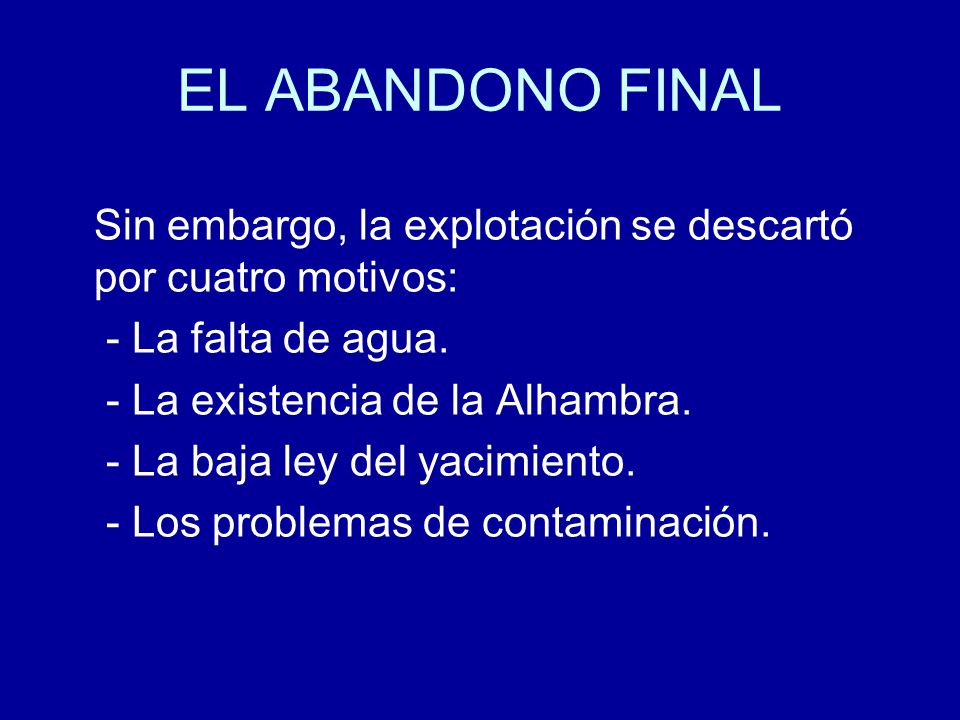 EL ABANDONO FINAL

Sin embargo, la explotación se descartó por cuatro motivos:

- La falta de agua.
- La existencia de la Alhambra.
- La baja ley del yacimiento.
- Los problemas de contaminación.